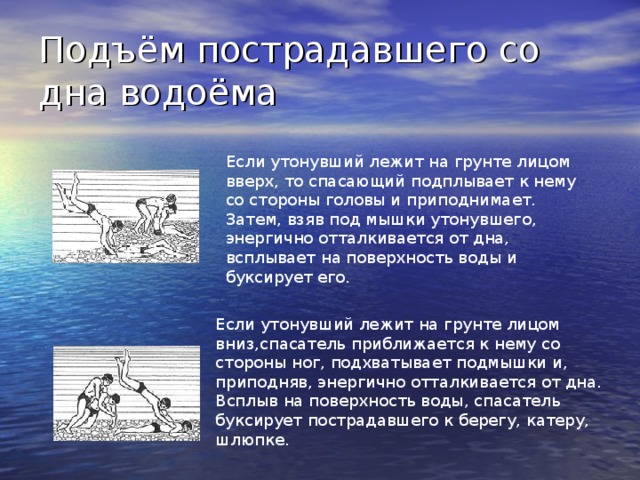 Подъём пострадавшего со дна водоёма

Если утонувший лежит на грунте лицом вверх, то спасающий подплывает к нему со стороны головы и приподнимает. Затем, взяв под мышки утонувшего, энергично отталкивается от дна, всплывает на поверхность воды и буксирует его.

Если утонувший лежит на грунте лицом вниз,спасатель приближается к нему со стороны ног, подхватывает подмышки и, приподняв, энергично отталкивается от дна. Всплыв на поверхность воды, спасатель буксирует пострадавшего к берегу, катеру, шлюпке.